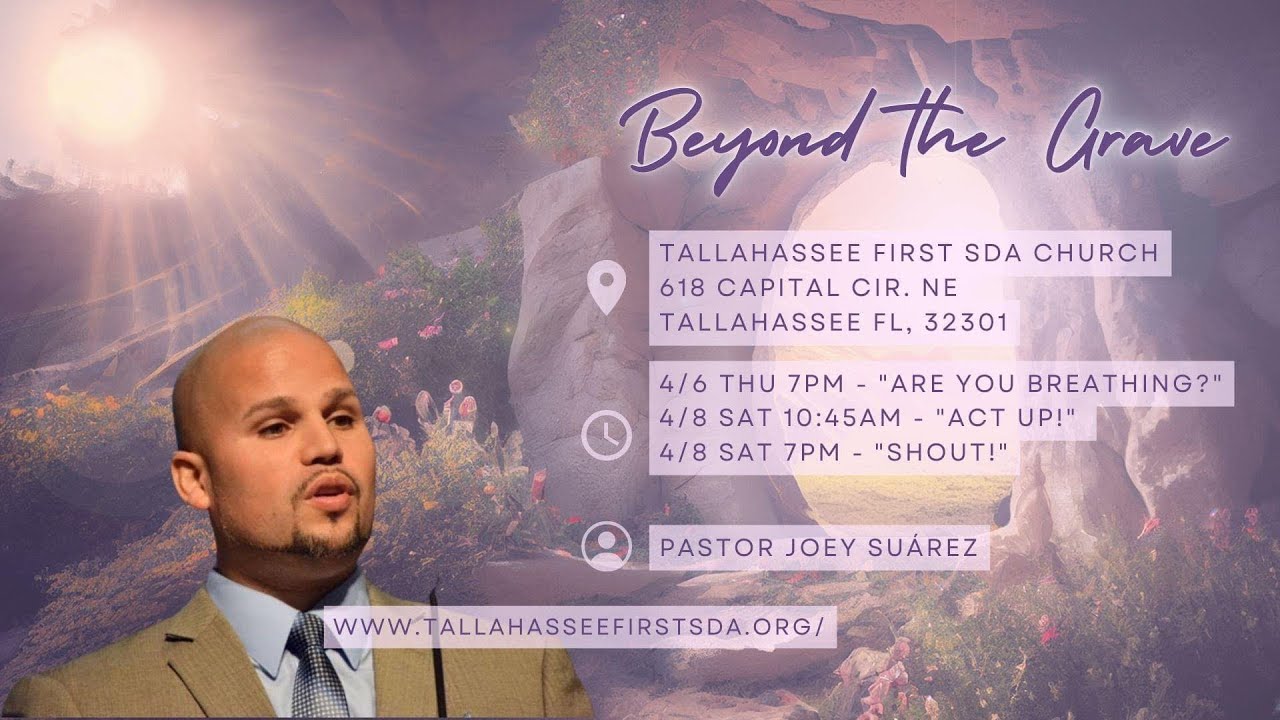 Beyond the Grave

TALLAHASSEE FIRST SDA CHURCH
618 CAPITAL CIR. NE
TALLAHASSEE FL, 32301

4/6 THU 7PM - "ARE YOU BREATHING?"
4/8 SAT 10:45AM - "ACT UP!"
4/8 SAT 7PM - "SHOUT!"

PASTOR JOEY SUÁREZ

WWW.TALLAHASSEEFIRSTSDA.ORG/